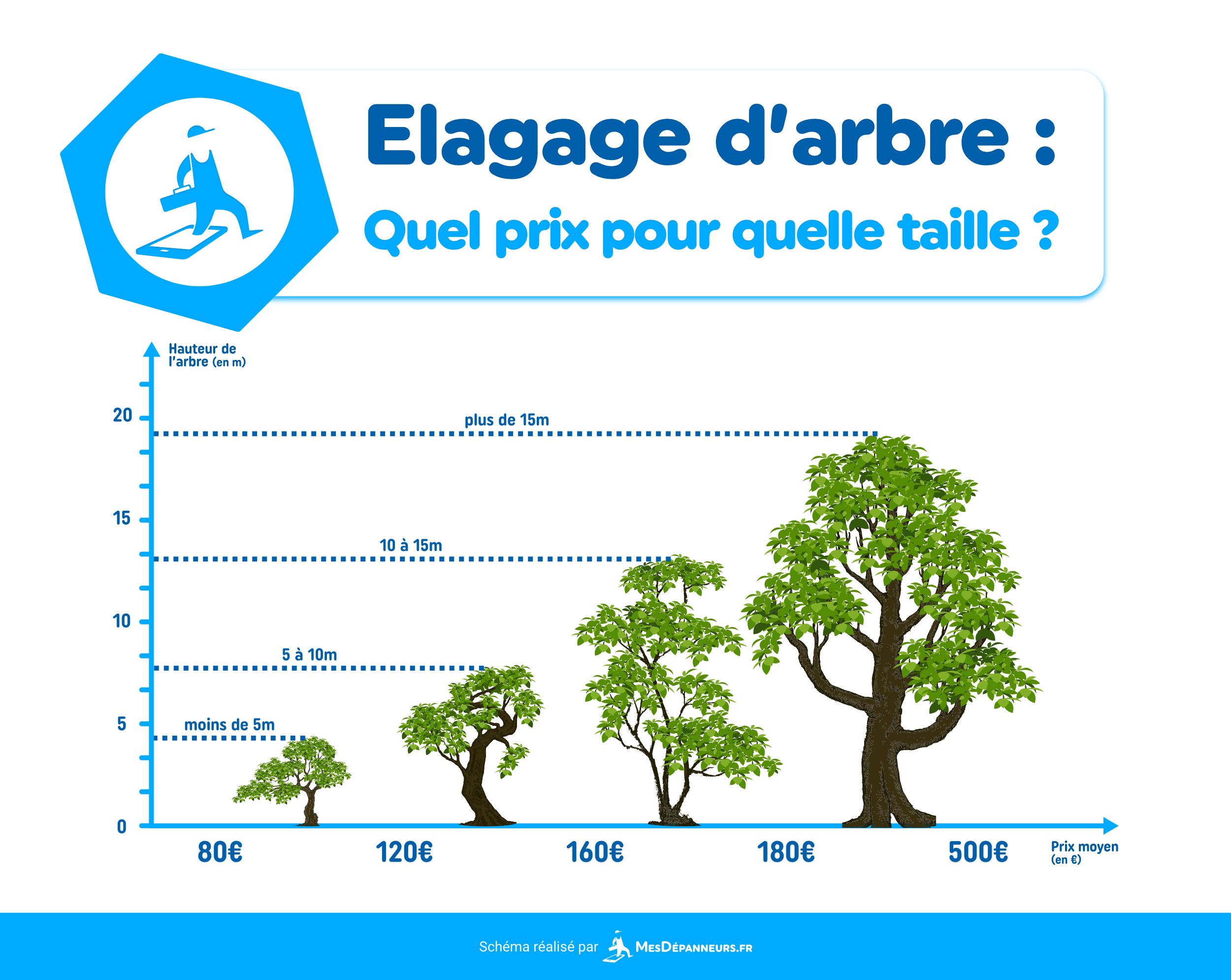 Elagage d'arbre :

Quel prix pour quelle taille ?

Hauteur de l'arbre (en m)

20

15

10

5

0

plus de 15m

10 à 15m

5 à 10m

moins de 5m

80€

120€

160€

180€

500€

Prix moyen (en €)

Schéma réalisé par MesDépanneurs.fr